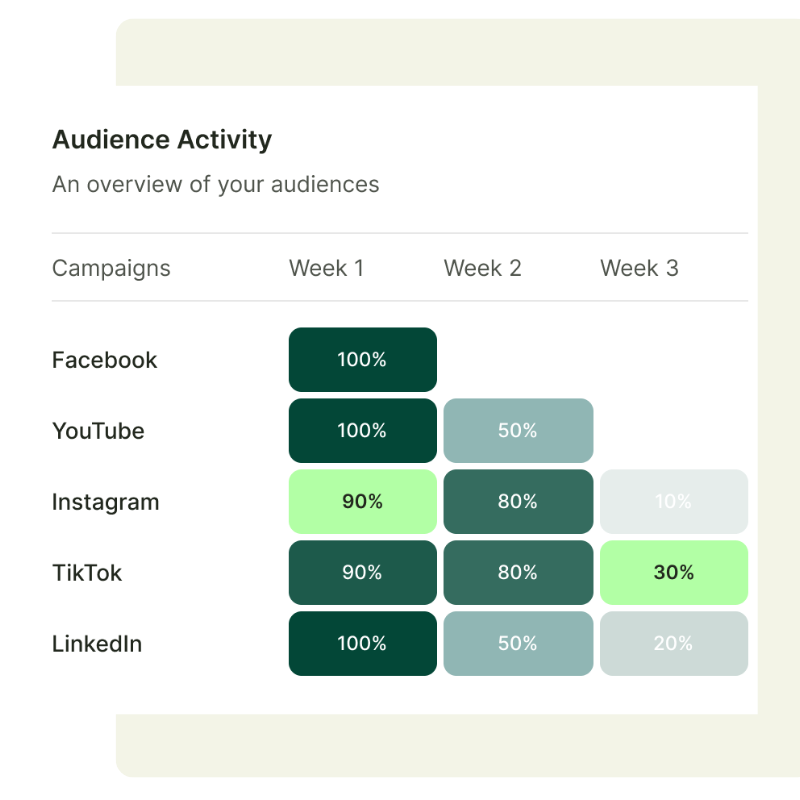 Audience Activity

An overview of your audiences

| Campaigns | Week 1 | Week 2 | Week 3 |
|---|---|---|---|
| Facebook | 100% | | |
| YouTube | 100% | 50% | |
| Instagram | 90% | 80% | 10% |
| TikTok | 90% | 80% | 30% |
| LinkedIn | 100% | 50% | 20% |